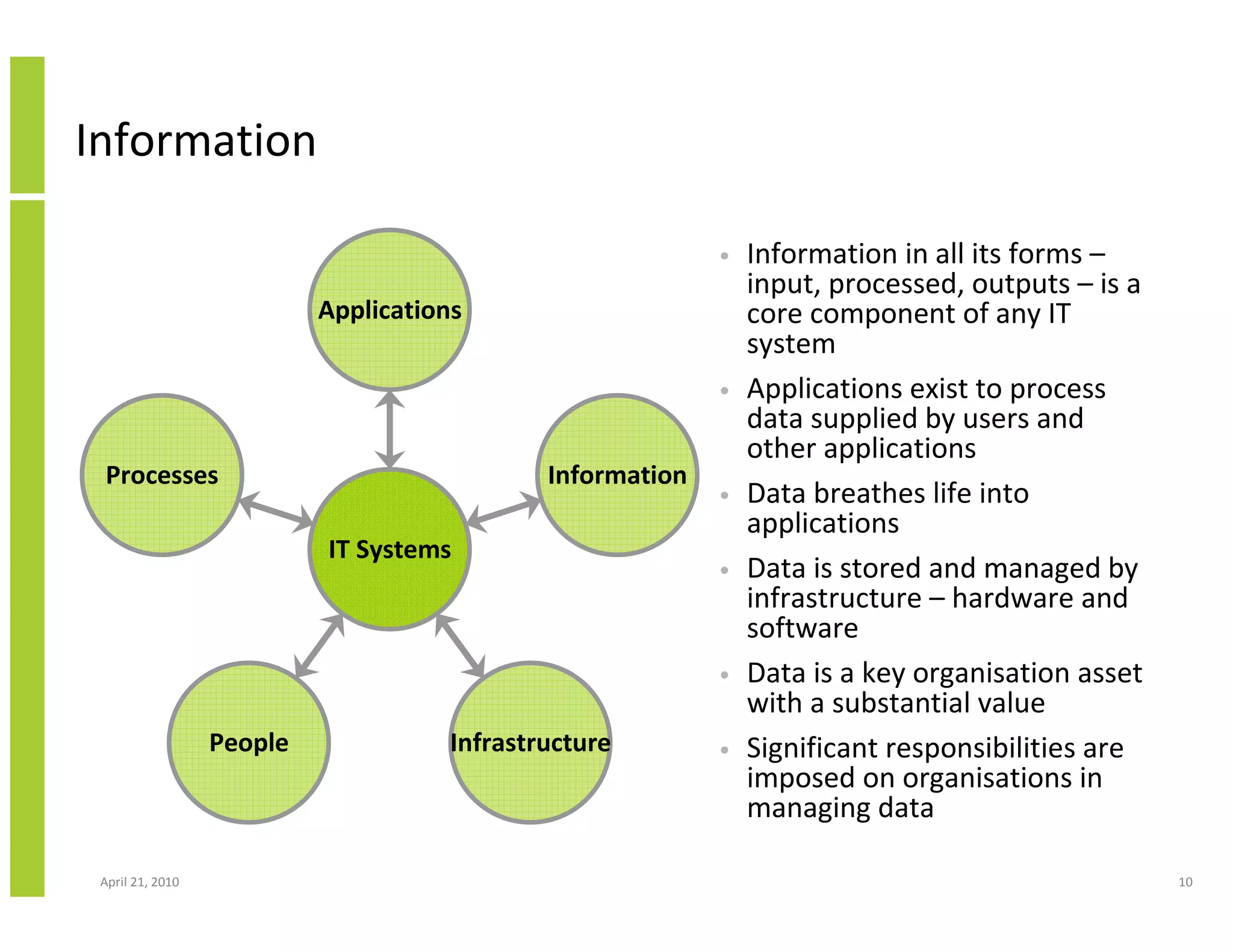 Information

Applications

Processes

Information

IT Systems

People

Infrastructure

• Information in all its forms – input, processed, outputs – is a core component of any IT system

• Applications exist to process data supplied by users and other applications

• Data breathes life into applications

• Data is stored and managed by infrastructure – hardware and software

• Data is a key organisation asset with a substantial value

• Significant responsibilities are imposed on organisations in managing data

April 21, 2010

10